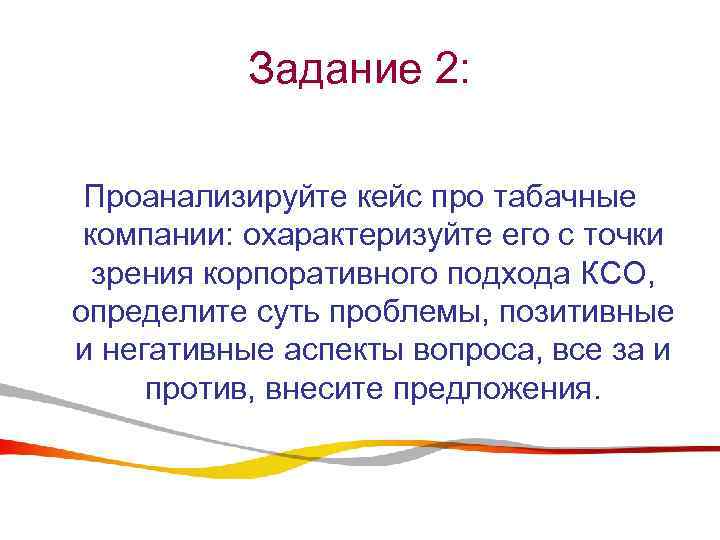 Задание 2:

Проанализируйте кейс про табачные компании: охарактеризуйте его с точки зрения корпоративного подхода КСО, определите суть проблемы, позитивные и негативные аспекты вопроса, все за и против, внесите предложения.